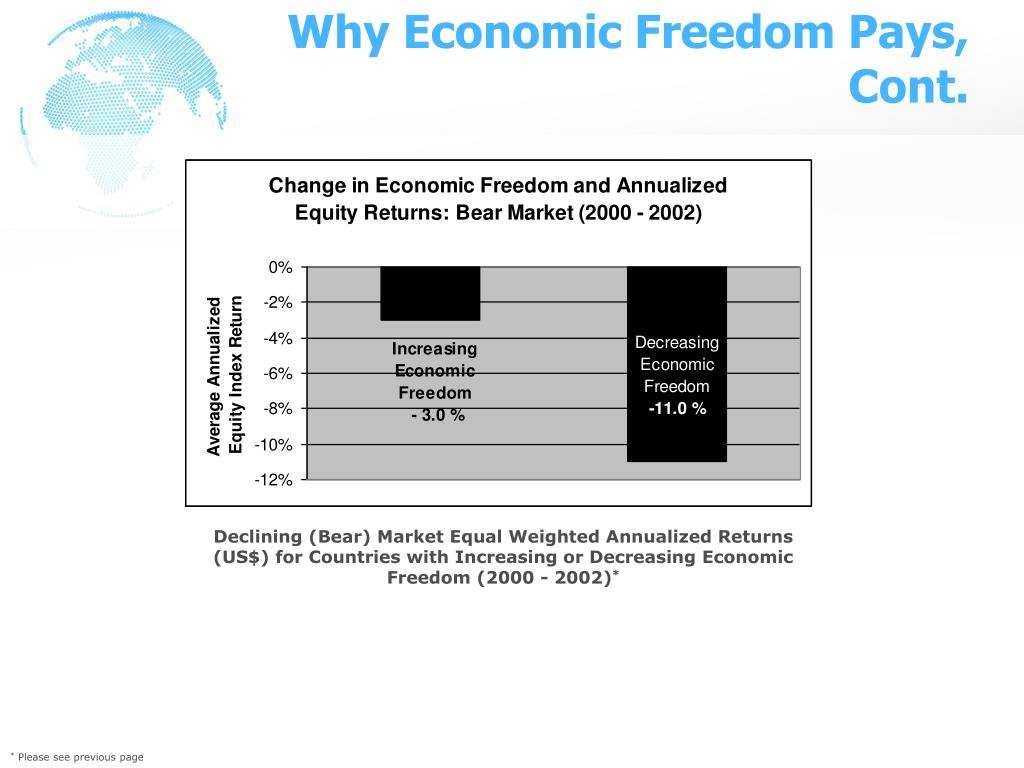 Why Economic Freedom Pays, Cont.

Change in Economic Freedom and Annualized Equity Returns: Bear Market (2000 - 2002)

Average Annualized Equity Index Return

0%
-2%
-4%
-6%
-8%
-10%
-12%

Increasing Economic Freedom - 3.0 %

Decreasing Economic Freedom -11.0 %

Declining (Bear) Market Equal Weighted Annualized Returns (US$) for Countries with Increasing or Decreasing Economic Freedom (2000 - 2002)*

* Please see previous page